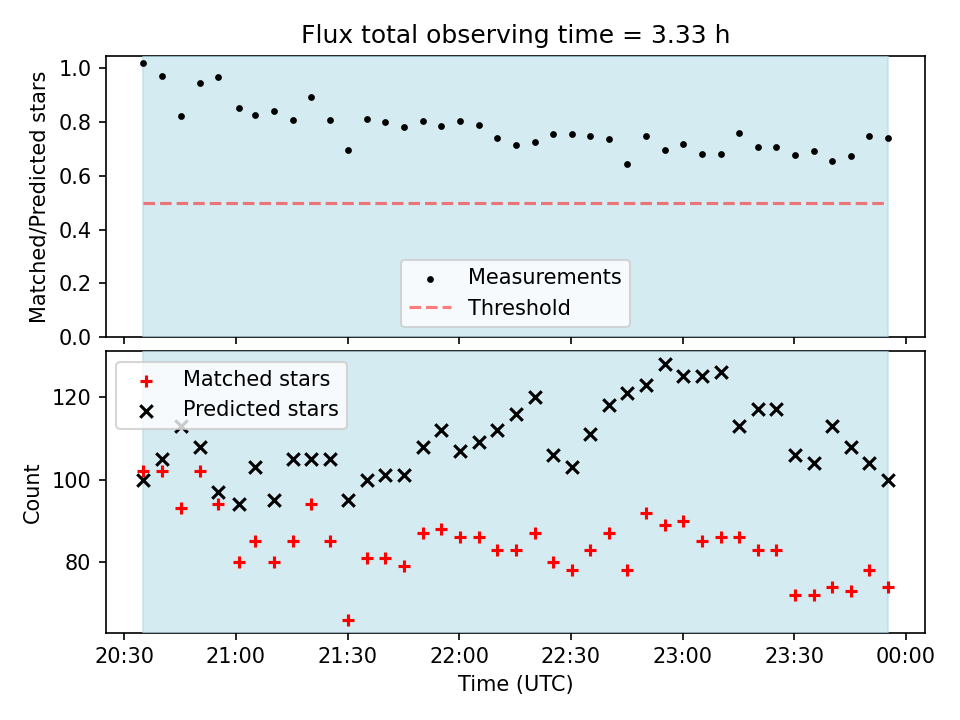 Flux total observing time = 3.33 h

Matched/Predicted stars

1.0
0.8
0.6
0.4
0.2
0.0

Measurements
Threshold

Matched stars
Predicted stars

Count

120
100
80

20:30
21:00
21:30
22:00
22:30
23:00
23:30
00:00

Time (UTC)